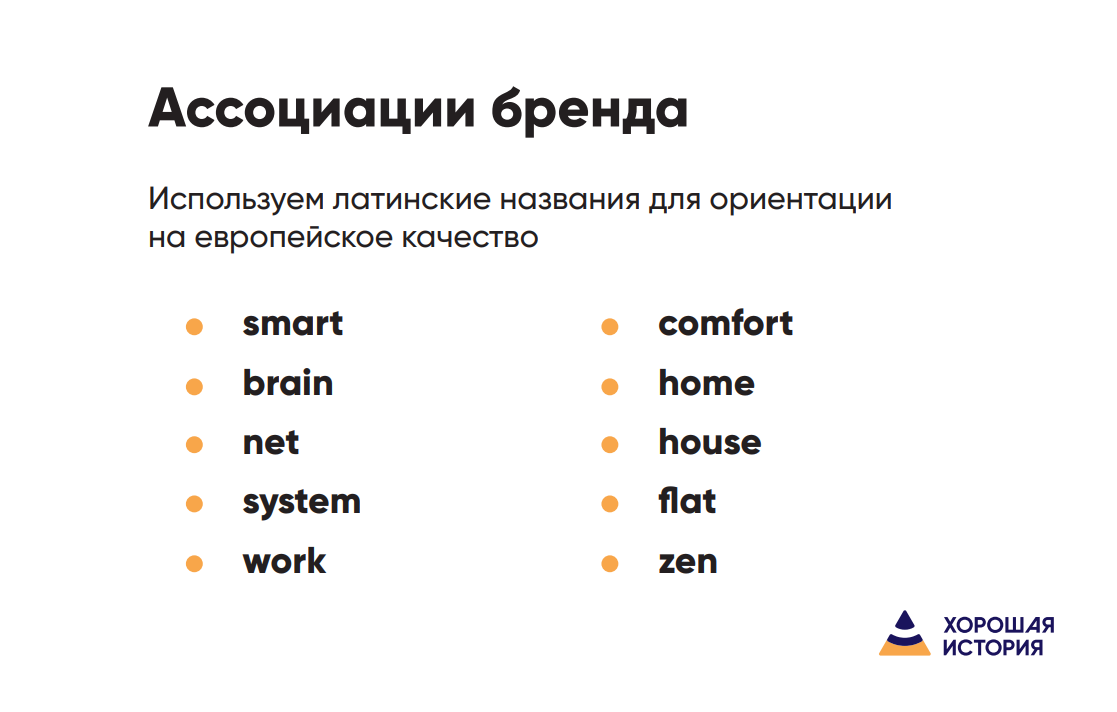 Ассоциации бренда

Используем латинские названия для ориентации на европейское качество

- smart
- brain
- net
- system
- work

- comfort
- home
- house
- flat
- zen

ХОРОШАЯ ИСТОРИЯ